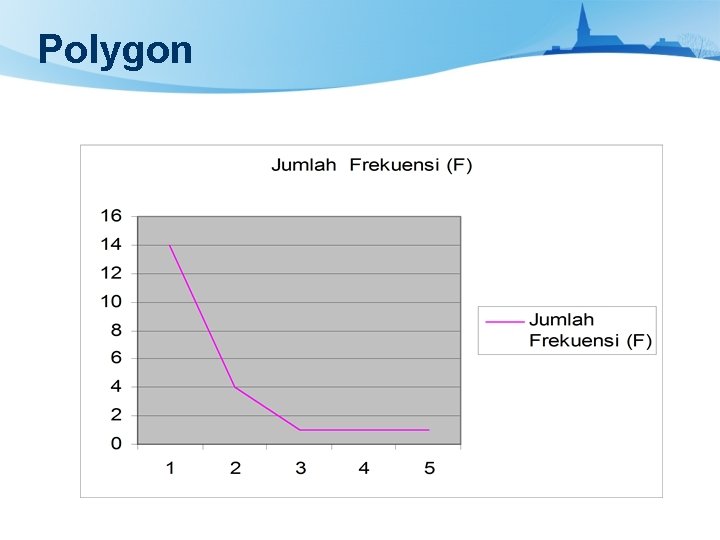 Polygon

Jumlah Frekuensi (F)

16
14
12
10
8
6
4
2
0

1 2 3 4 5

Jumlah Frekuensi (F)